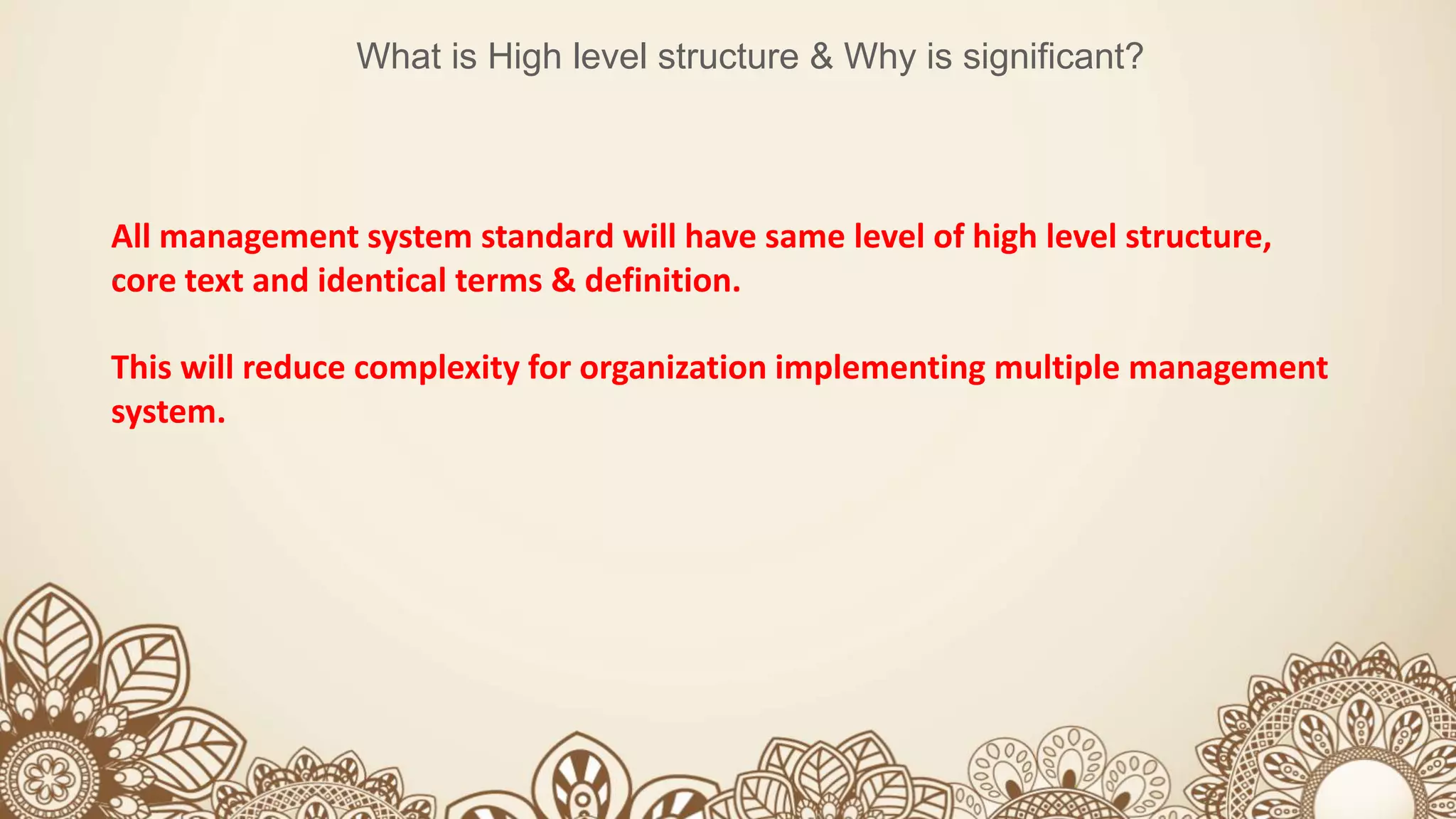 What is High level structure & Why is significant?

All management system standard will have same level of high level structure, core text and identical terms & definition.

This will reduce complexity for organization implementing multiple management system.